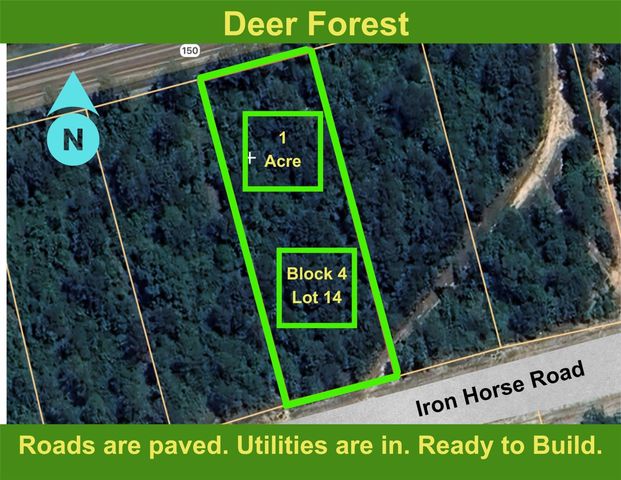 Deer Forest

150

N

1 Acre

Block 4 Lot 14

Iron Horse Road

Roads are paved. Utilities are in. Ready to Build.